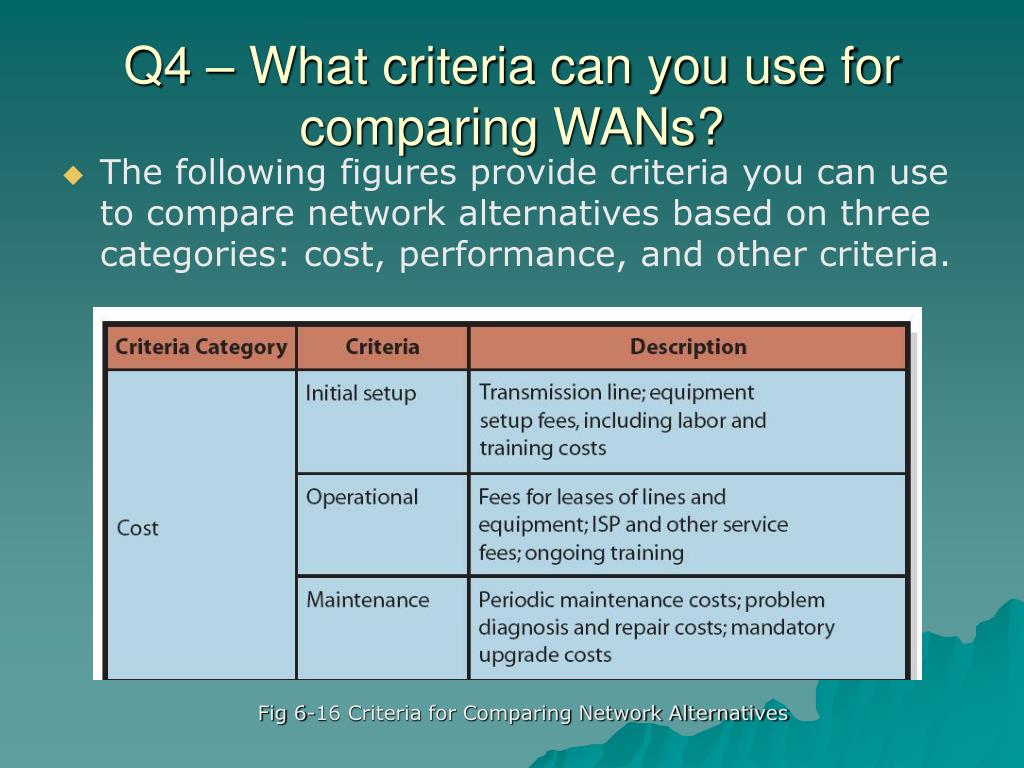 Q4 – What criteria can you use for comparing WANs?

The following figures provide criteria you can use to compare network alternatives based on three categories: cost, performance, and other criteria.

| Criteria Category | Criteria | Description |
|---|---|---|
| Cost | Initial setup | Transmission line; equipment setup fees, including labor and training costs |
| | Operational | Fees for leases of lines and equipment; ISP and other service fees; ongoing training |
| | Maintenance | Periodic maintenance costs; problem diagnosis and repair costs; mandatory upgrade costs |

Fig 6-16 Criteria for Comparing Network Alternatives